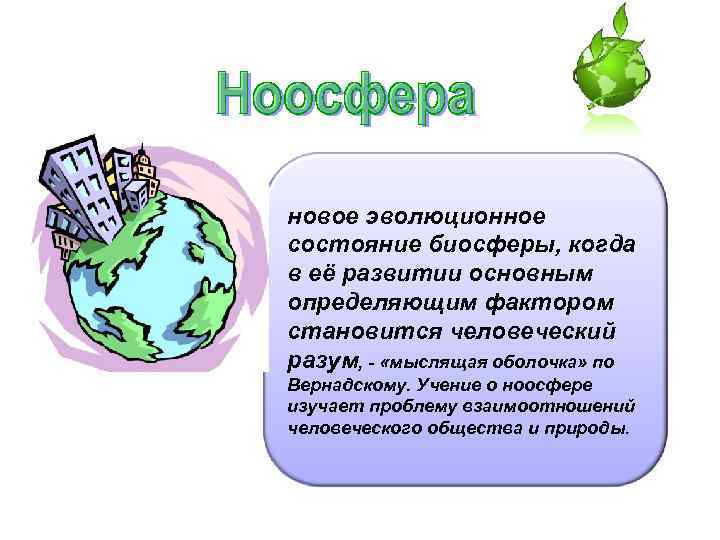 Ноосфера

новое эволюционное состояние биосферы, когда в её развитии основным определяющим фактором становится человеческий разум, - «мыслящая оболочка» по Вернадскому. Учение о ноосфере изучает проблему взаимоотношений человеческого общества и природы.